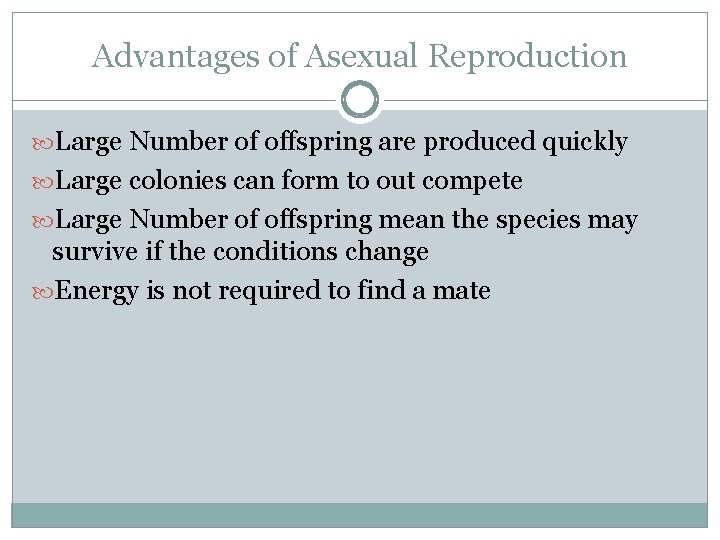 Advantages of Asexual Reproduction

Large Number of offspring are produced quickly

Large colonies can form to out compete

Large Number of offspring mean the species may survive if the conditions change

Energy is not required to find a mate